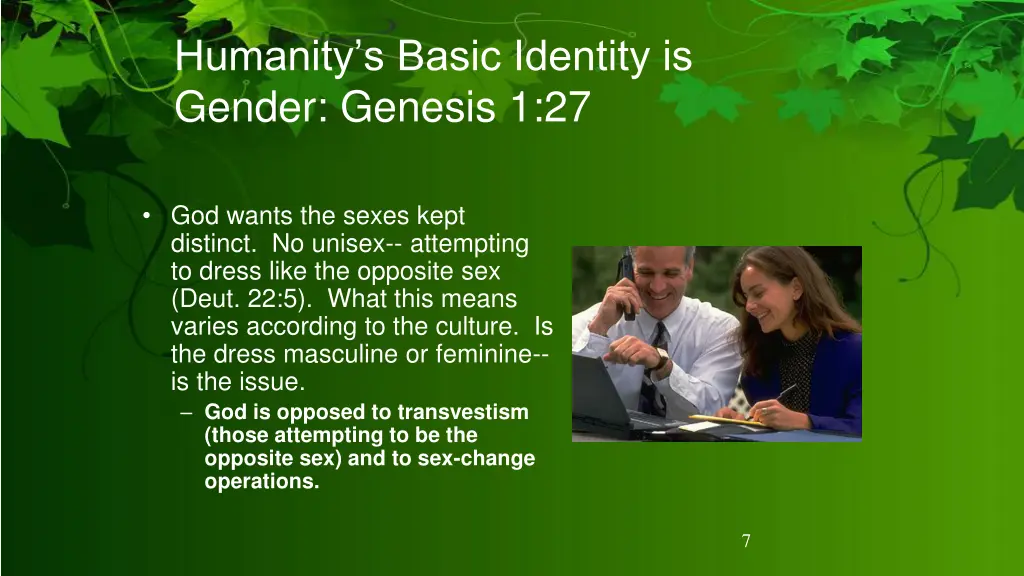 Humanity's Basic Identity is Gender: Genesis 1:27

• God wants the sexes kept distinct. No unisex-- attempting to dress like the opposite sex (Deut. 22:5). What this means varies according to the culture. Is the dress masculine or feminine-- is the issue.
– God is opposed to transvestism (those attempting to be the opposite sex) and to sex-change operations.

7